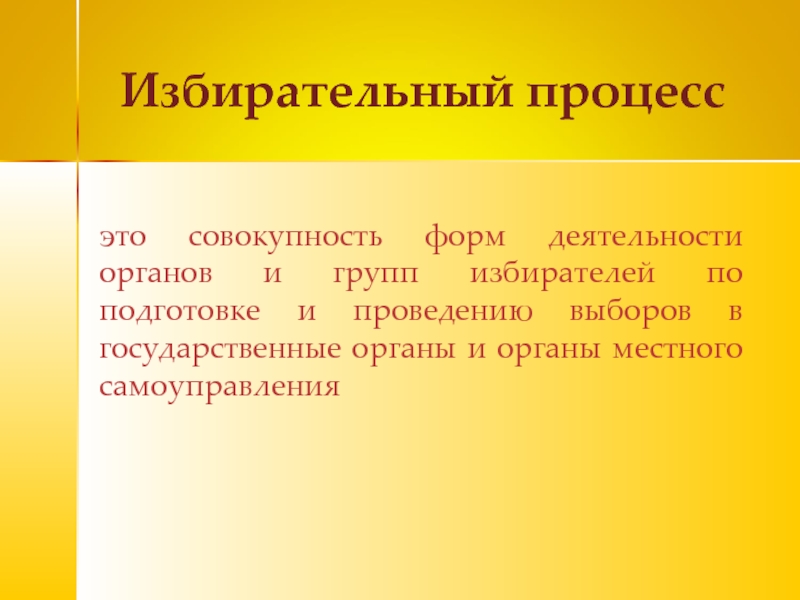 Избирательный процесс

это совокупность форм деятельности органов и групп избирателей по подготовке и проведению выборов в государственные органы и органы местного самоуправления